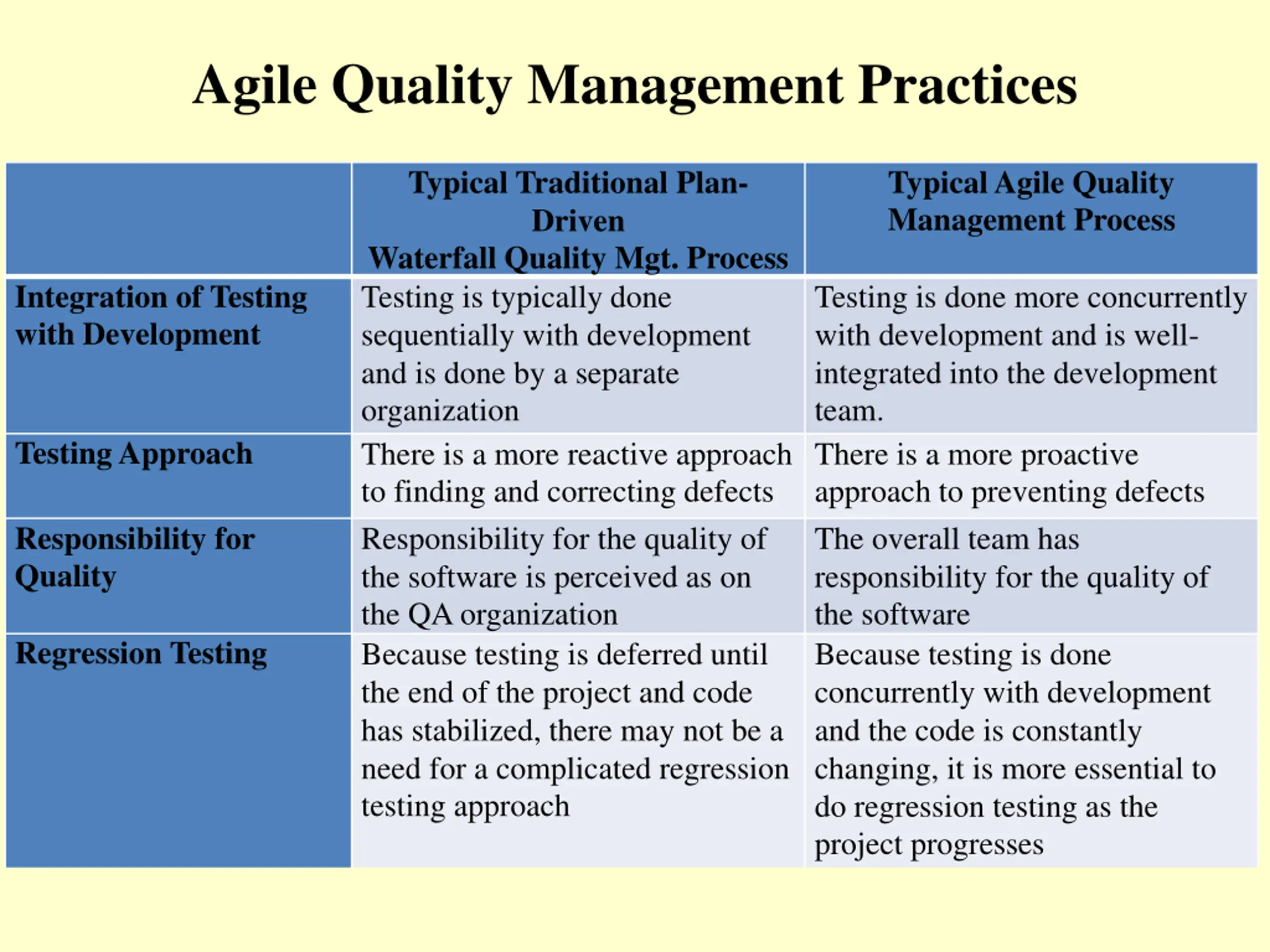 Agile Quality Management Practices

| | Typical Traditional Plan-Driven Waterfall Quality Mgt. Process | Typical Agile Quality Management Process |
|---|---|---|
| Integration of Testing with Development | Testing is typically done sequentially with development and is done by a separate organization | Testing is done more concurrently with development and is well-integrated into the development team. |
| Testing Approach | There is a more reactive approach to finding and correcting defects | There is a more proactive approach to preventing defects |
| Responsibility for Quality | Responsibility for the quality of the software is perceived as on the QA organization | The overall team has responsibility for the quality of the software |
| Regression Testing | Because testing is deferred until the end of the project and code has stabilized, there may not be a need for a complicated regression testing approach | Because testing is done concurrently with development and the code is constantly changing, it is more essential to do regression testing as the project progresses |